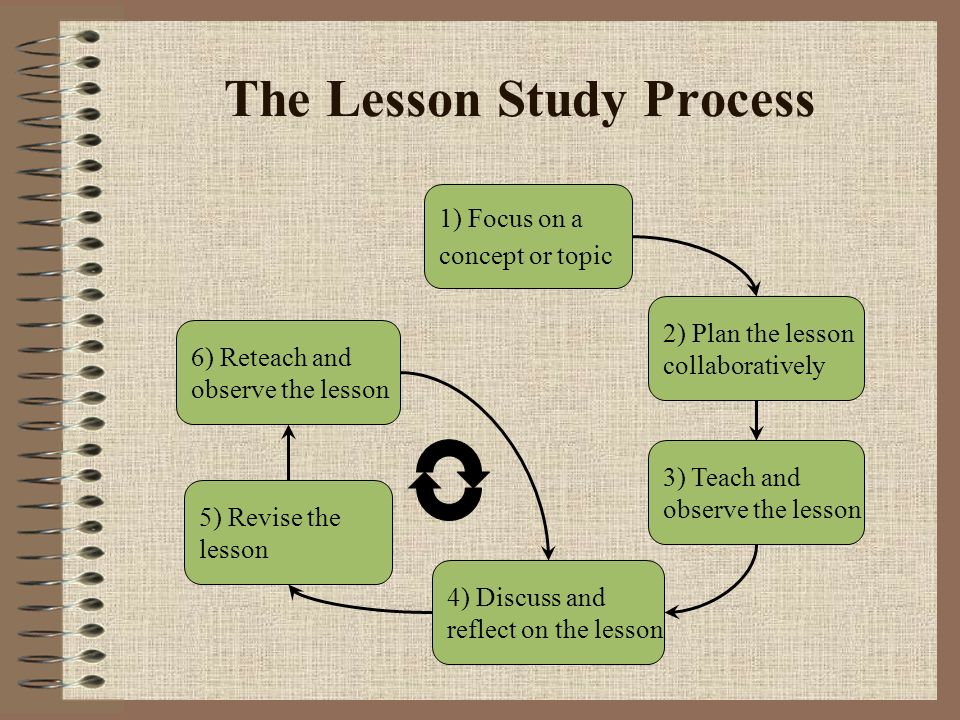 The Lesson Study Process

1) Focus on a concept or topic

2) Plan the lesson collaboratively

3) Teach and observe the lesson

4) Discuss and reflect on the lesson

5) Revise the lesson

6) Reteach and observe the lesson